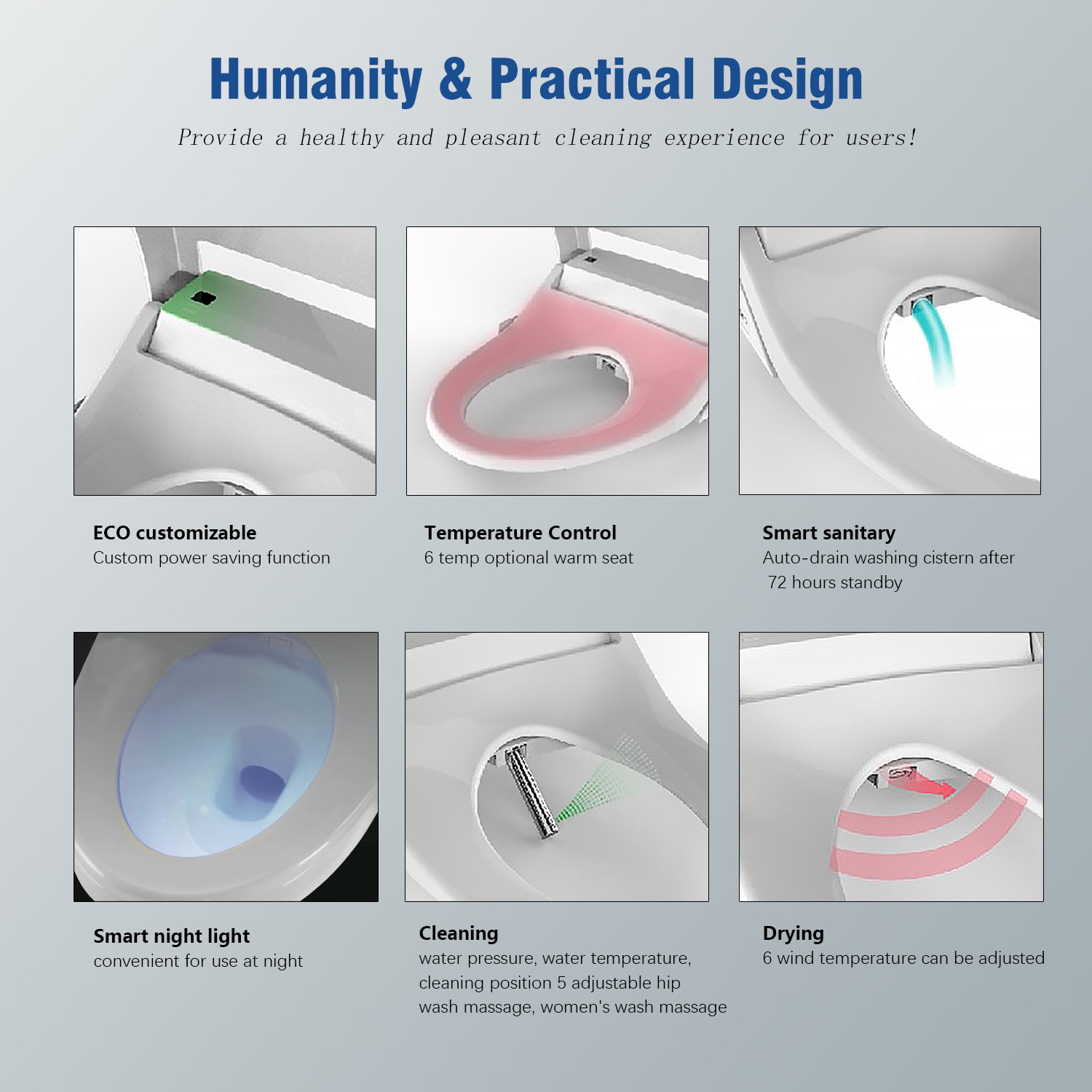 Humanity & Practical Design

Provide a healthy and pleasant cleaning experience for users!

ECO customizable
Custom power saving function

Temperature Control
6 temp optional warm seat

Smart sanitary
Auto-drain washing cistern after 72 hours standby

Smart night light
convenient for use at night

Cleaning
water pressure, water temperature, cleaning position 5 adjustable hip wash massage, women's wash massage

Drying
6 wind temperature can be adjusted